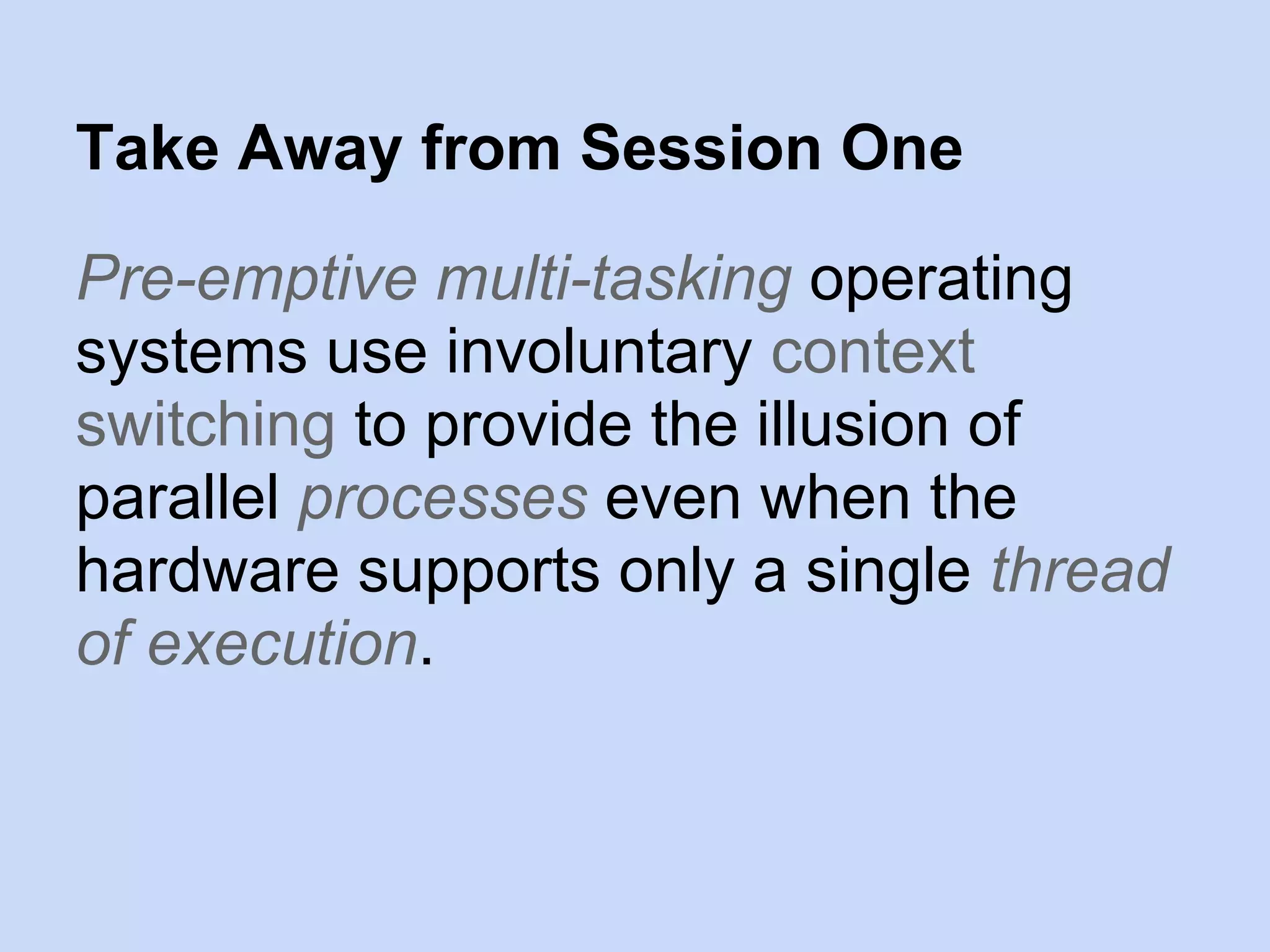 Take Away from Session One

Pre-emptive multi-tasking operating systems use involuntary context switching to provide the illusion of parallel processes even when the hardware supports only a single thread of execution.